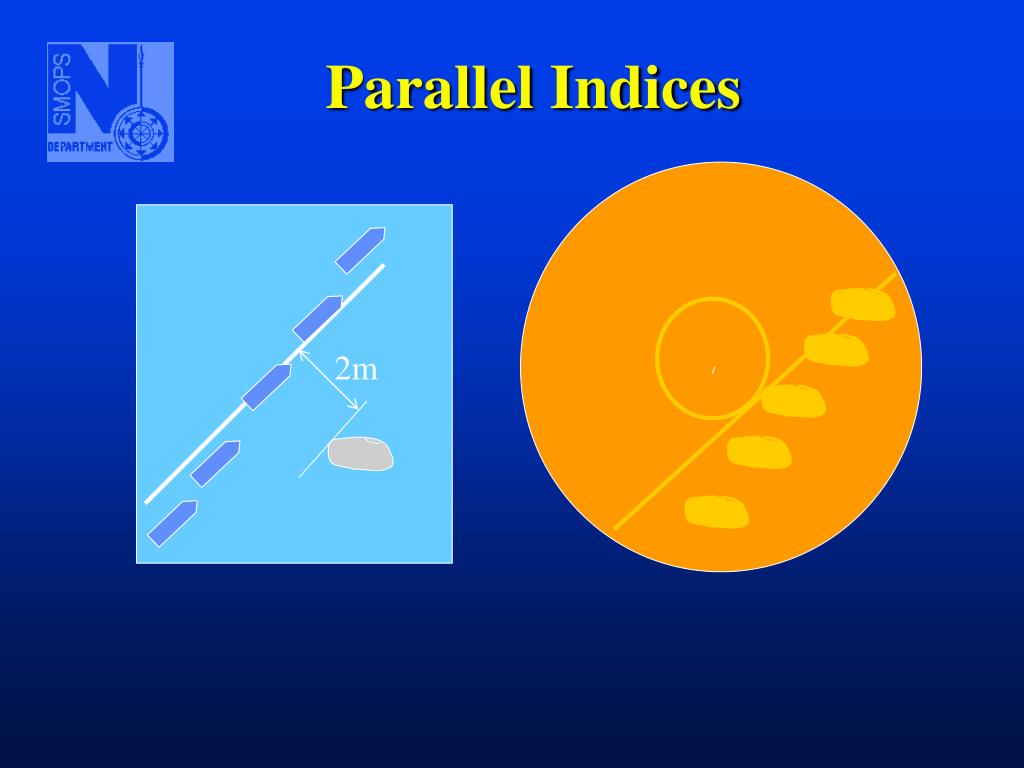 SMOPS
N
DEPARTMENT

Parallel Indices

2m